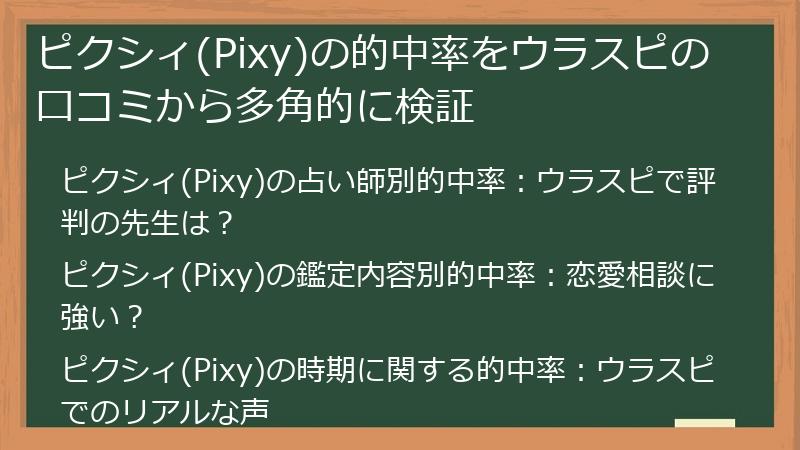 ピクシィ(Pixy)の的中率をウラスピの口コミから多角的に検証

ピクシィ(Pixy)の占い師別的中率：ウラスピで評判の先生は？

ピクシィ(Pixy)の鑑定内容別的中率：恋愛相談に強い？

ピクシィ(Pixy)の時期に関する的中率：ウラスピでのリアルな声